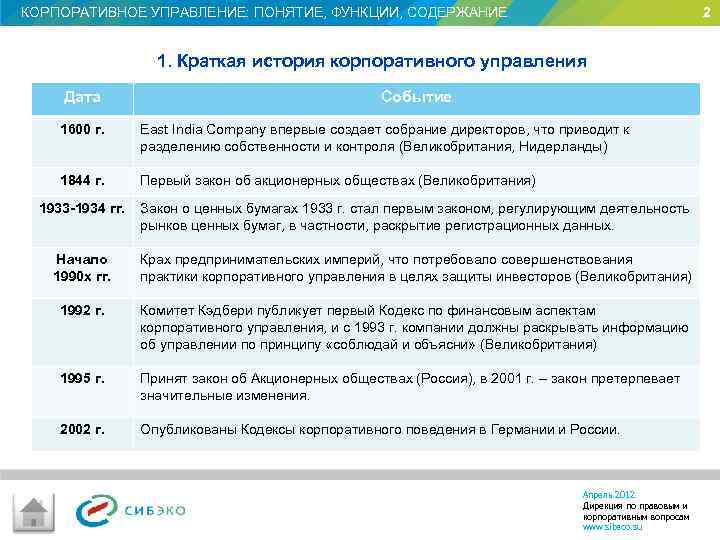 КОРПОРАТИВНОЕ УПРАВЛЕНИЕ: ПОНЯТИЕ, ФУНКЦИИ, СОДЕРЖАНИЕ 2

1. Краткая история корпоративного управления

| Дата | Событие |
|---|---|
| 1600 г. | East India Company впервые создает собрание директоров, что приводит к разделению собственности и контроля (Великобритания, Нидерланды) |
| 1844 г. | Первый закон об акционерных обществах (Великобритания) |
| 1933-1934 гг. | Закон о ценных бумагах 1933 г. стал первым законом, регулирующим деятельность рынков ценных бумаг, в частности, раскрытие регистрационных данных. |
| Начало 1990х гг. | Крах предпринимательских империй, что потребовало совершенствования практики корпоративного управления в целях защиты инвесторов (Великобритания) |
| 1992 г. | Комитет Кэдбери публикует первый Кодекс по финансовым аспектам корпоративного управления, и с 1993 г. компании должны раскрывать информацию об управлении по принципу «соблюдай и объясни» (Великобритания) |
| 1995 г. | Принят закон об Акционерных обществах (Россия), в 2001 г. – закон претерпевает значительные изменения. |
| 2002 г. | Опубликованы Кодексы корпоративного поведения в Германии и России. |

СИБЭКО

Апрель 2012
Дирекция по правовым и корпоративным вопросам
www.sibeco.su